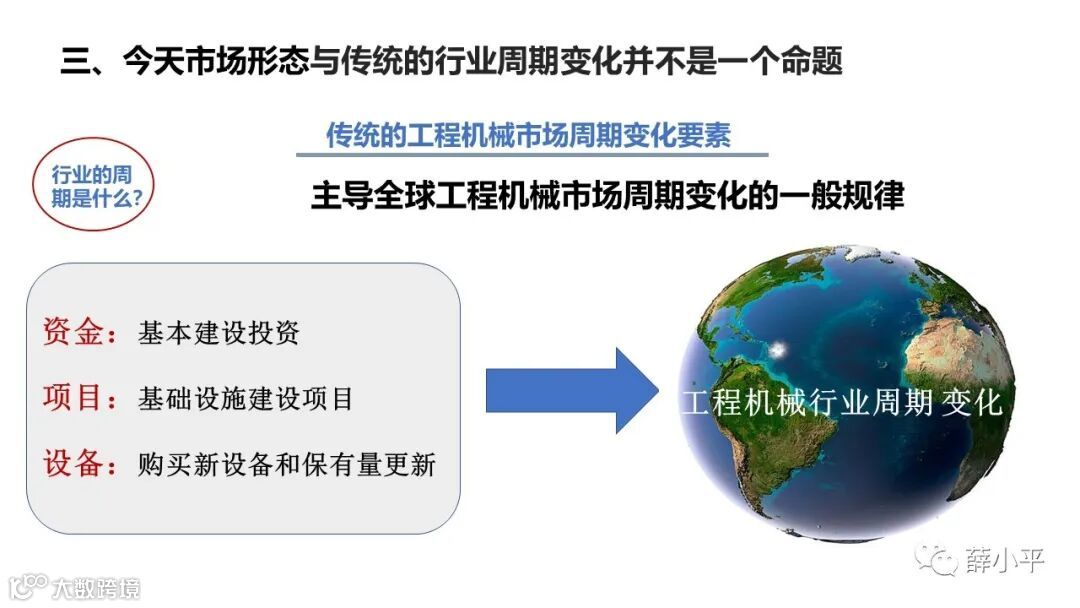 三、今天市场形态与传统的行业周期变化并不是一个命题

传统的工程机械市场周期变化要素

行业的周期是什么？

主导全球工程机械市场周期变化的一般规律

资金：基本建设投资

项目：基础设施建设项目

设备：购买新设备和保有量更新

工程机械行业周期 变化

薛小平

大数跨境